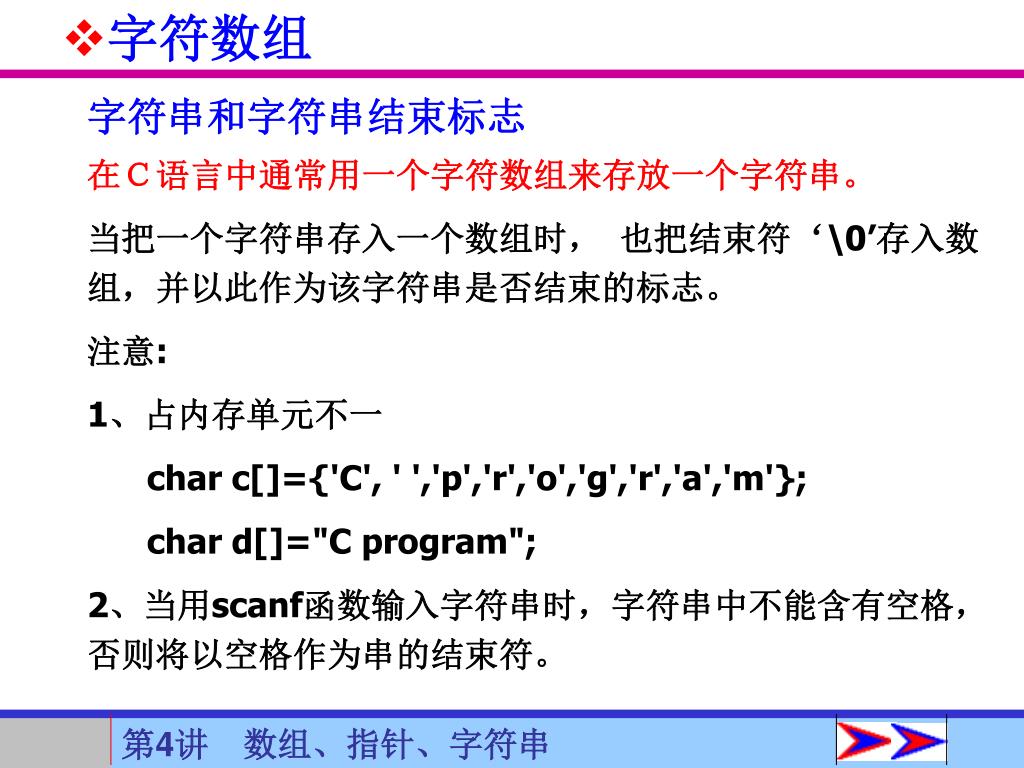 ❖字符数组

字符串和字符串结束标志

在C语言中通常用一个字符数组来存放一个字符串。

当把一个字符串存入一个数组时， 也把结束符‘\0’存入数组，并以此作为该字符串是否结束的标志。

注意:

1、占内存单元不一

char c[]={'C', ' ','p','r','o','g','r','a','m'};

char d[]="C program";

2、当用scanf函数输入字符串时，字符串中不能含有空格，否则将以空格作为串的结束符。

第4讲 数组、指针、字符串